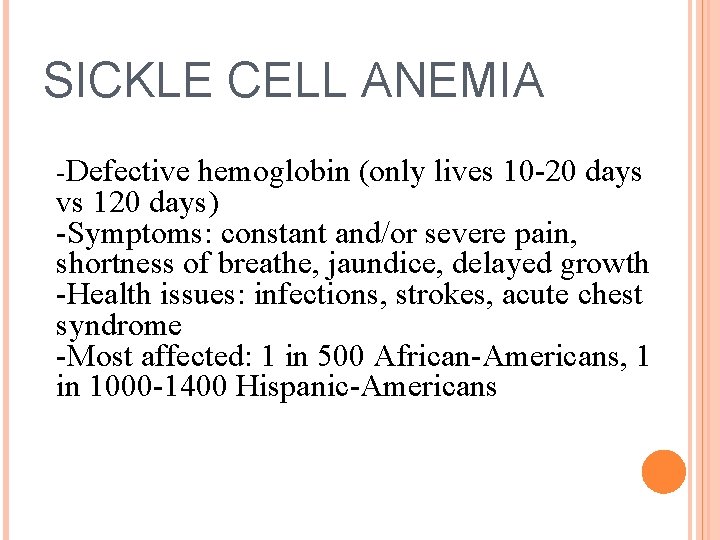 SICKLE CELL ANEMIA

-Defective hemoglobin (only lives 10-20 days vs 120 days)
-Symptoms: constant and/or severe pain, shortness of breathe, jaundice, delayed growth
-Health issues: infections, strokes, acute chest syndrome
-Most affected: 1 in 500 African-Americans, 1 in 1000-1400 Hispanic-Americans